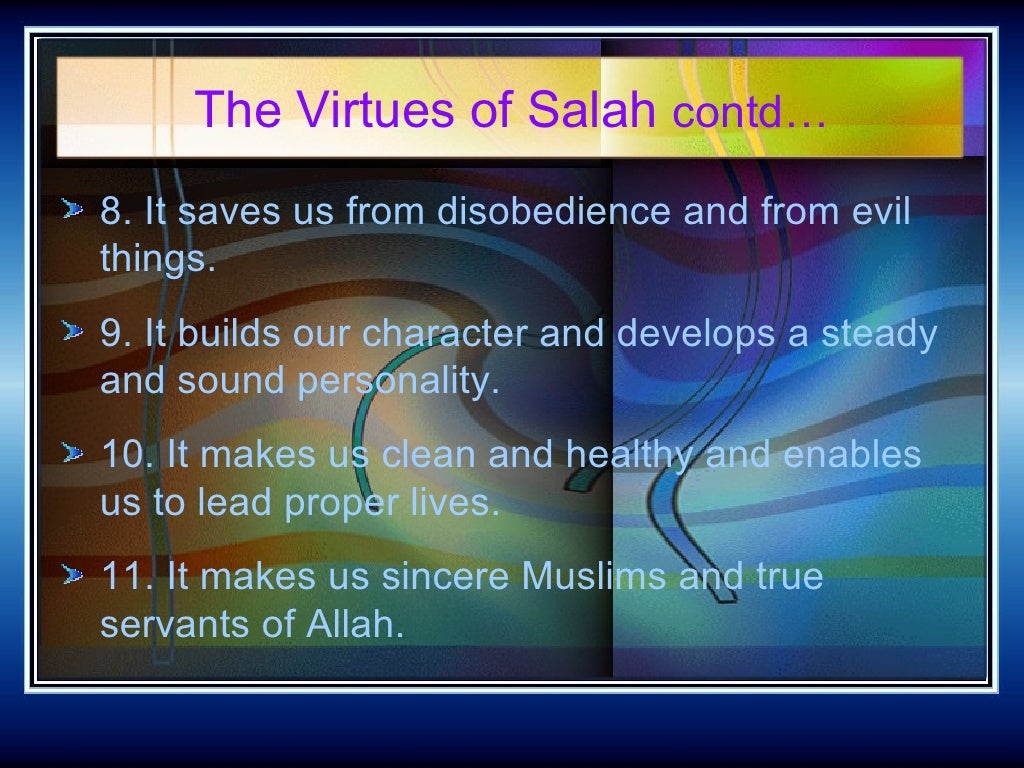 The Virtues of Salah contd…

8. It saves us from disobedience and from evil things.

9. It builds our character and develops a steady and sound personality.

10. It makes us clean and healthy and enables us to lead proper lives.

11. It makes us sincere Muslims and true servants of Allah.